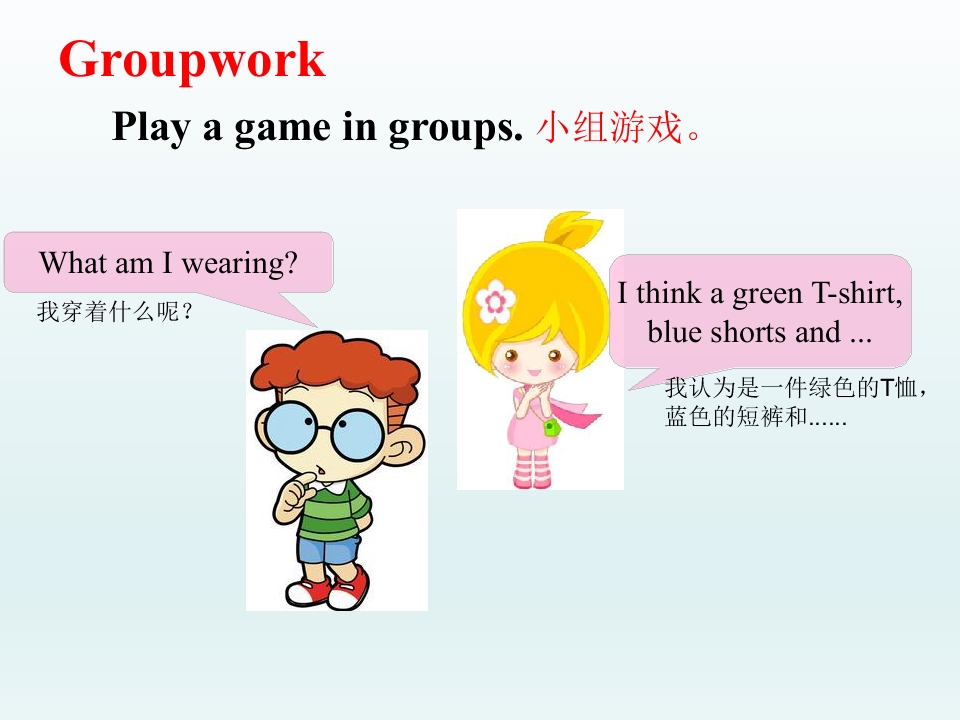 Groupwork

Play a game in groups. 小组游戏。

What am I wearing?

我穿着什么呢？

I think a green T-shirt, blue shorts and ...

我认为是一件绿色的T恤，蓝色的短裤和......